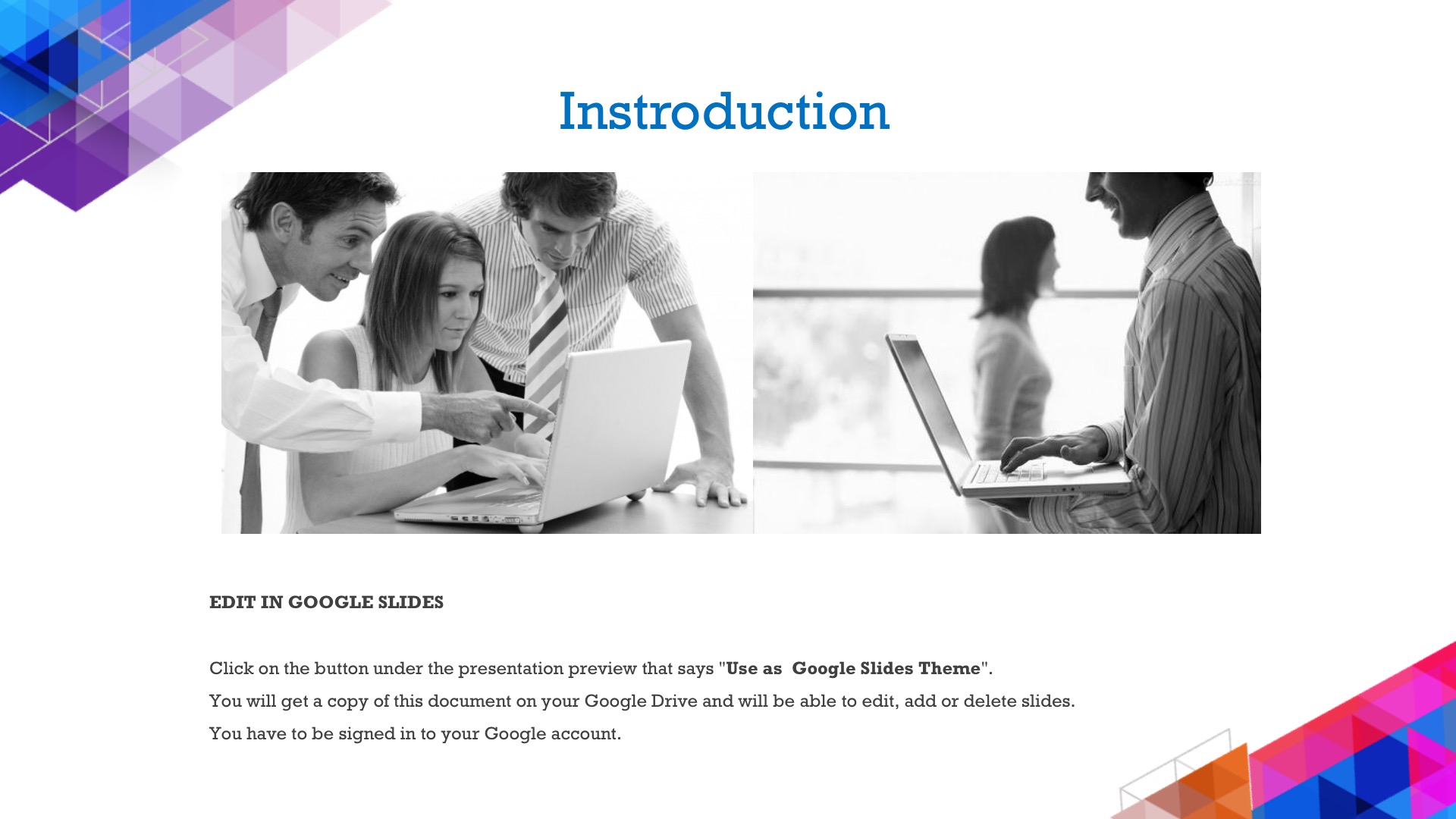 Instroduction

EDIT IN GOOGLE SLIDES

Click on the button under the presentation preview that says "Use as Google Slides Theme".
You will get a copy of this document on your Google Drive and will be able to edit, add or delete slides.
You have to be signed in to your Google account.